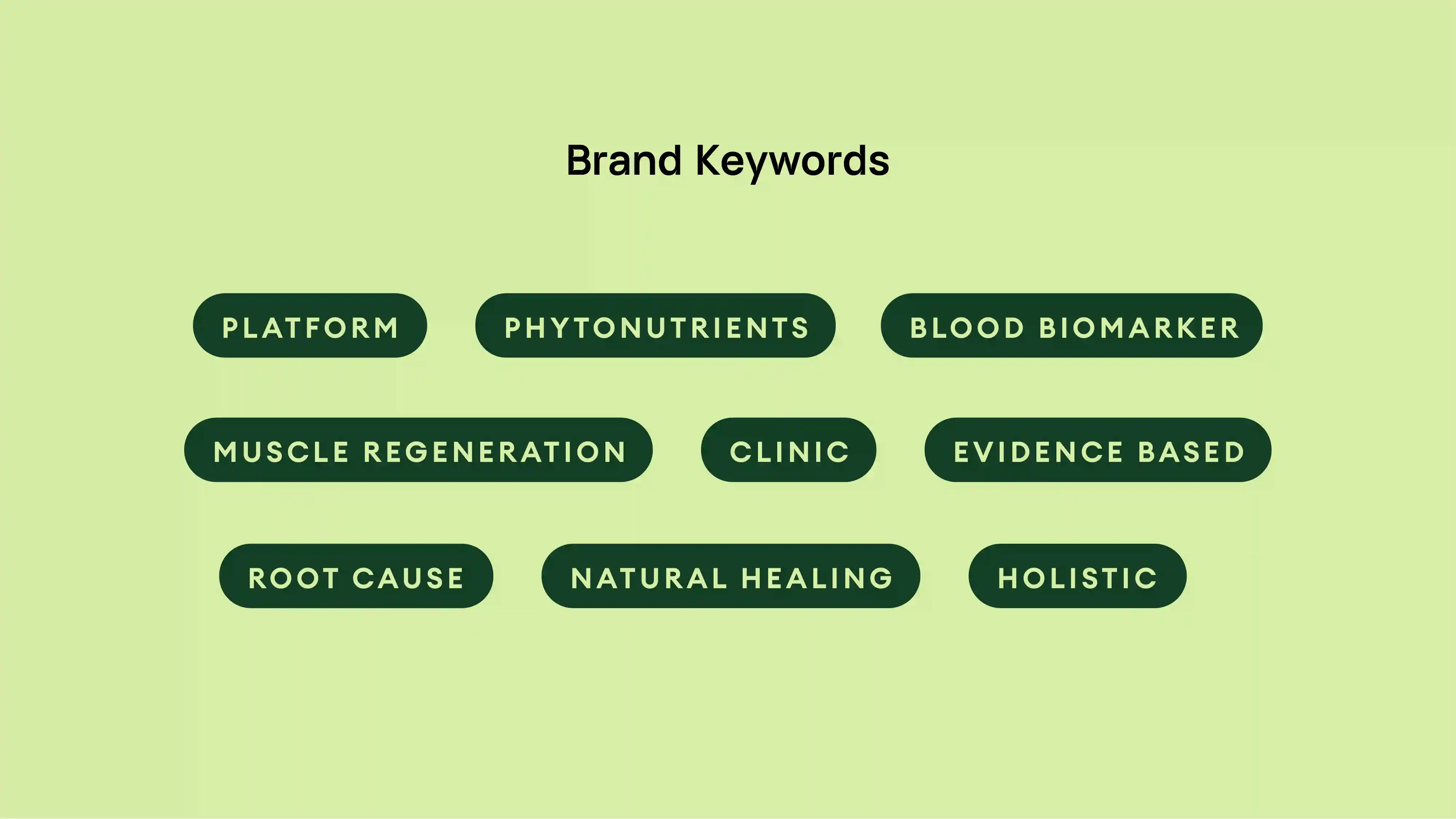 Brand Keywords

PLATFORM

PHYTONUTRIENTS

BLOOD BIOMARKER

MUSCLE REGENERATION

CLINIC

EVIDENCE BASED

ROOT CAUSE

NATURAL HEALING

HOLISTIC